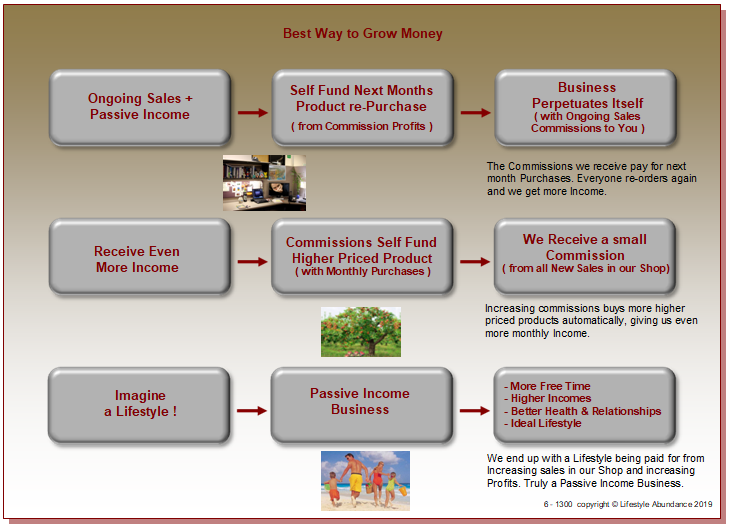 Best Way to Grow Money

Ongoing Sales + Passive Income

Self Fund Next Months Product re-Purchase
( from Commission Profits )

Business Perpetuates Itself
( with Ongoing Sales Commissions to You )

The Commissions we receive pay for next month Purchases. Everyone re-orders again and we get more Income.

Receive Even More Income

Commissions Self Fund Higher Priced Product
( with Monthly Purchases )

We Receive a small Commission
( from all New Sales in our Shop)

Increasing commissions buys more higher priced products automatically, giving us even more monthly Income.

Imagine a Lifestyle !

Passive Income Business

- More Free Time
- Higher Incomes
- Better Health & Relationships
- Ideal Lifestyle

We end up with a Lifestyle being paid for from Increasing sales in our Shop and increasing Profits. Truly a Passive Income Business.

6 - 1300 copyright © Lifestyle Abundance 2019